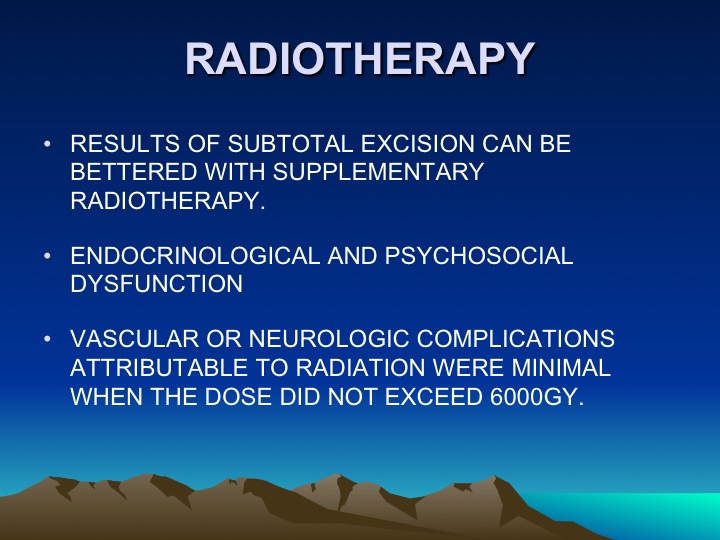 RADIOTHERAPY

• RESULTS OF SUBTOTAL EXCISION CAN BE BETTERED WITH SUPPLEMENTARY RADIOTHERAPY.

• ENDOCRINOLOGICAL AND PSYCHOSOCIAL DYSFUNCTION

• VASCULAR OR NEUROLOGIC COMPLICATIONS ATTRIBUTABLE TO RADIATION WERE MINIMAL WHEN THE DOSE DID NOT EXCEED 6000GY.